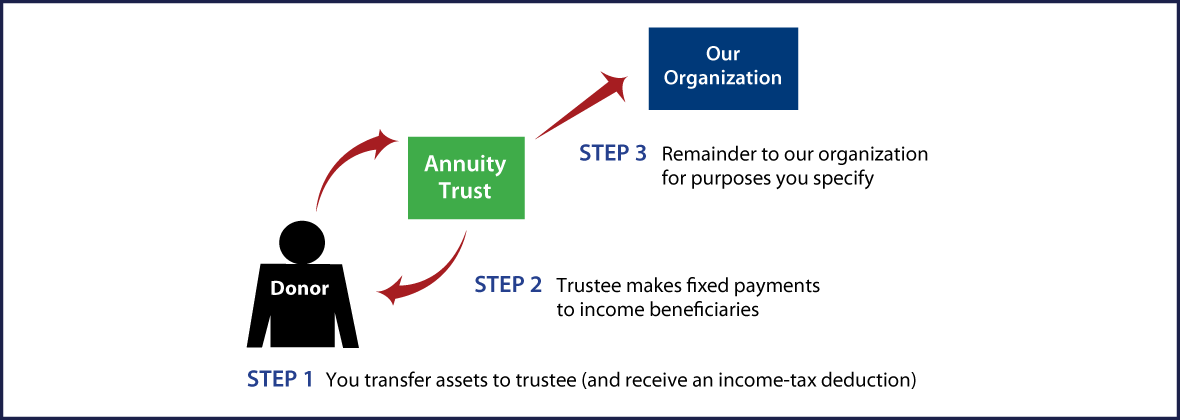 Our Organization

Annuity Trust

STEP 3 Remainder to our organization for purposes you specify

Donor

STEP 2 Trustee makes fixed payments to income beneficiaries

STEP 1 You transfer assets to trustee (and receive an income-tax deduction)